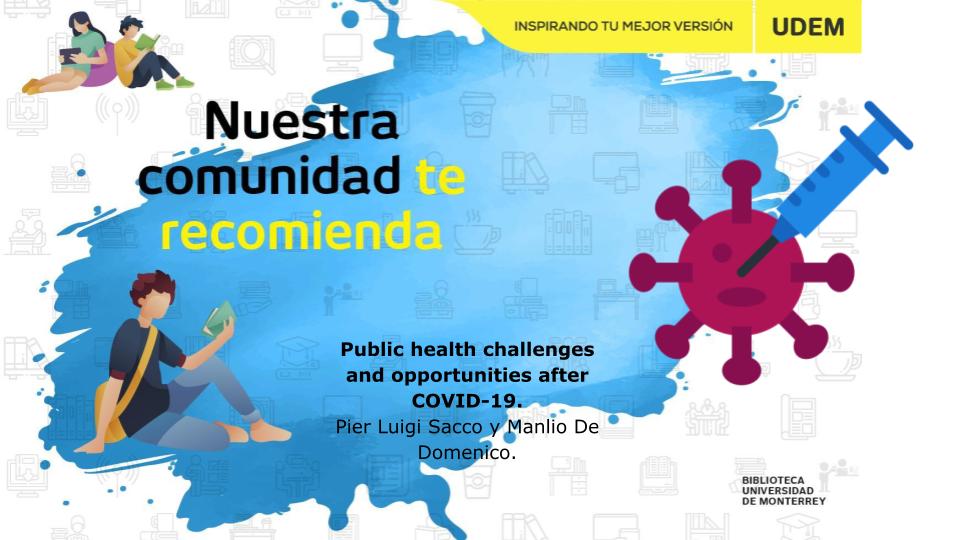 INSPIRANDO TU MEJOR VERSIÓN UDEM

Nuestra comunidad te recomienda

Public health challenges and opportunities after COVID-19.
Pier Luigi Sacco y Manlio De Domenico.

BIBLIOTECA UNIVERSIDAD DE MONTERREY